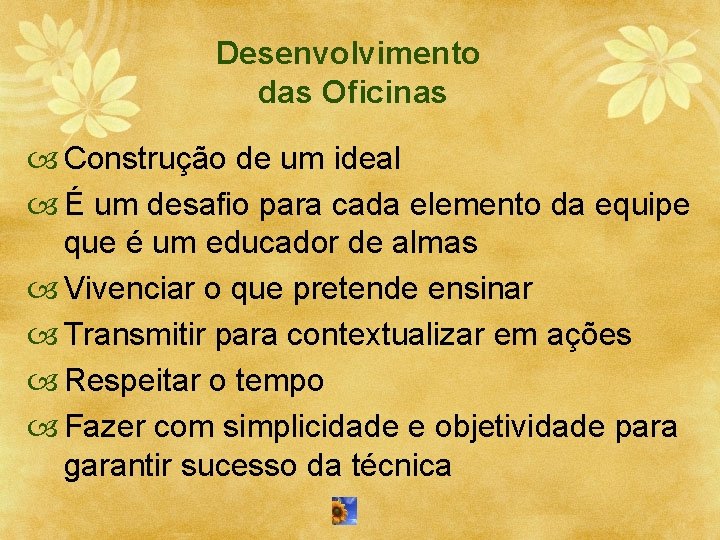 Desenvolvimento das Oficinas

Construção de um ideal
É um desafio para cada elemento da equipe que é um educador de almas
Vivenciar o que pretende ensinar
Transmitir para contextualizar em ações
Respeitar o tempo
Fazer com simplicidade e objetividade para garantir sucesso da técnica